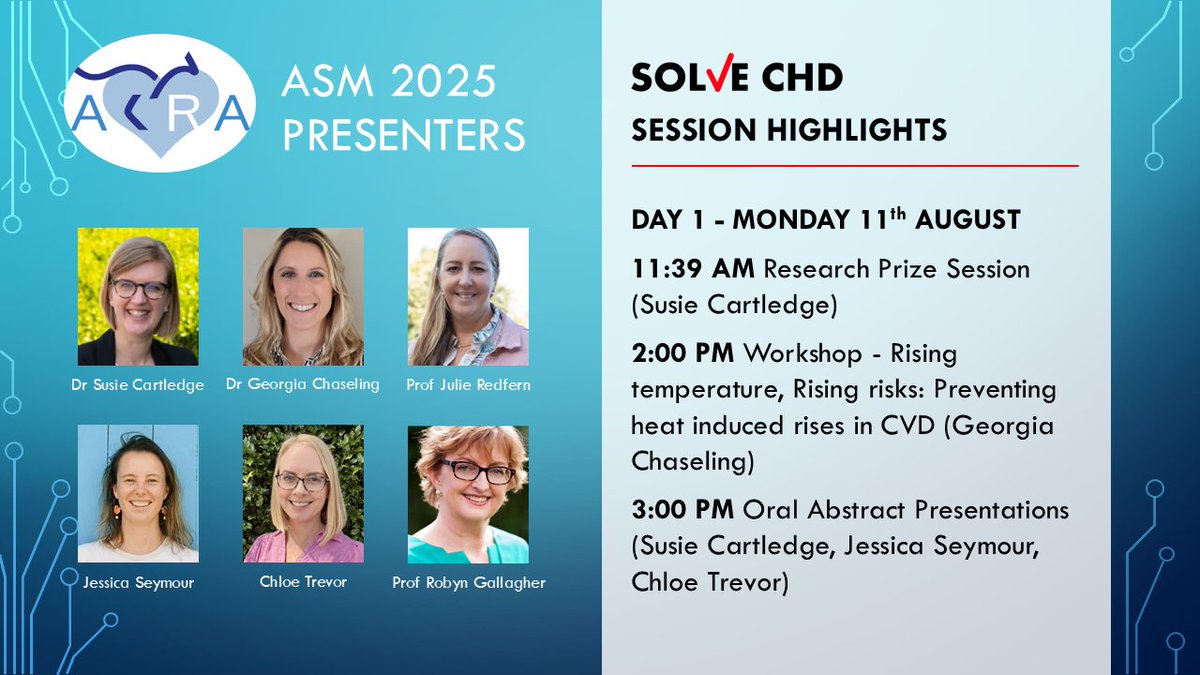 ACRA

ASM 2025 PRESENTERS

Dr Susie Cartledge

Dr Georgia Chaseling

Prof Julie Redfern

Jessica Seymour

Chloe Trevor

Prof Robyn Gallagher

SOLVE CHD

SESSION HIGHLIGHTS

DAY 1 - MONDAY 11$^{th}$ AUGUST

11:39 AM Research Prize Session (Susie Cartledge)

2:00 PM Workshop - Rising temperature, Rising risks: Preventing heat induced rises in CVD (Georgia Chaseling)

3:00 PM Oral Abstract Presentations (Susie Cartledge, Jessica Seymour, Chloe Trevor)